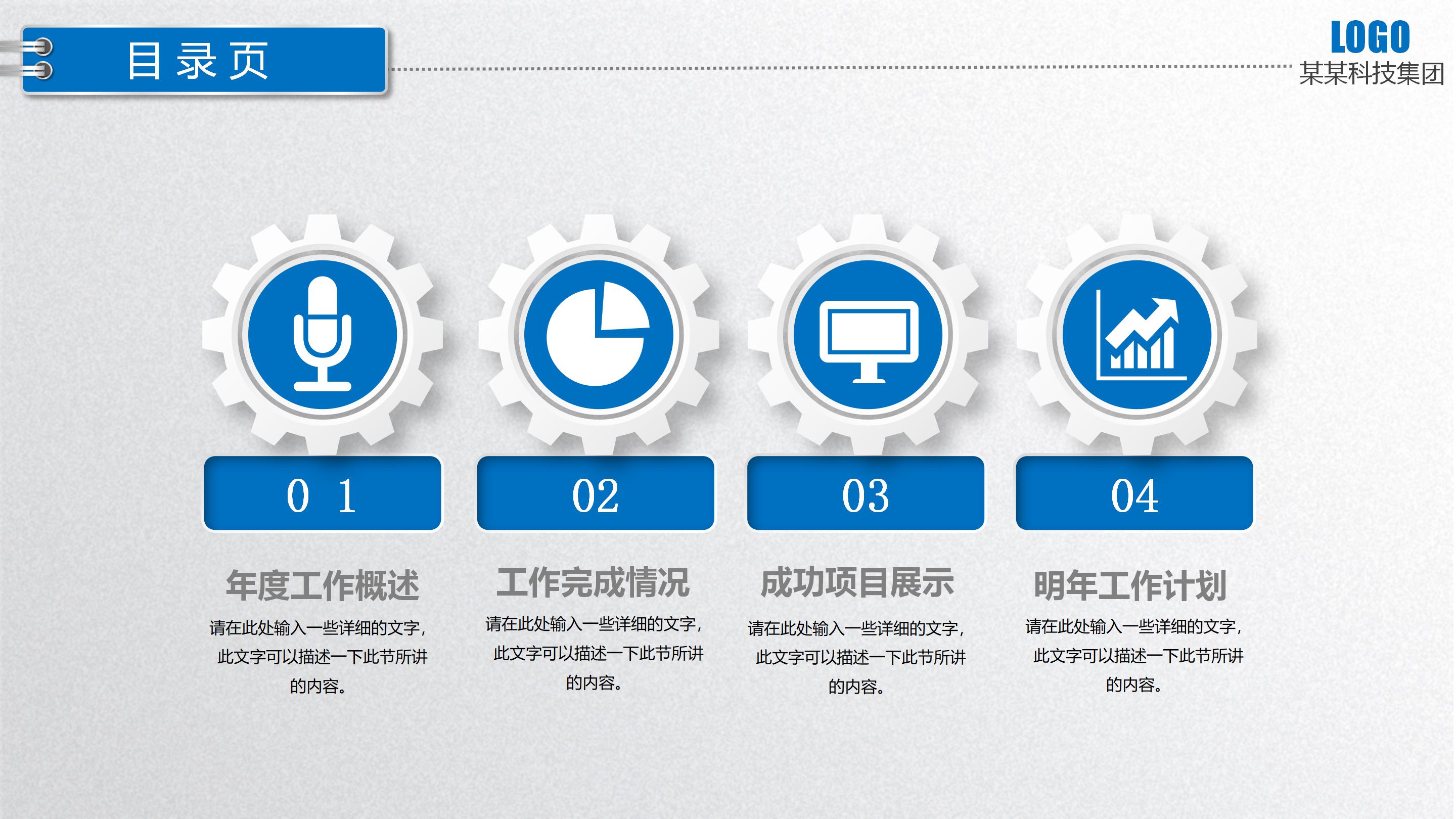 目录页

LOGO
某某科技集团

0 1

年度工作概述

请在此处输入一些详细的文字，此文字可以描述一下此节所讲的内容。

02

工作完成情况

请在此处输入一些详细的文字，此文字可以描述一下此节所讲的内容。

03

成功项目展示

请在此处输入一些详细的文字，此文字可以描述一下此节所讲的内容。

04

明年工作计划

请在此处输入一些详细的文字，此文字可以描述一下此节所讲的内容。